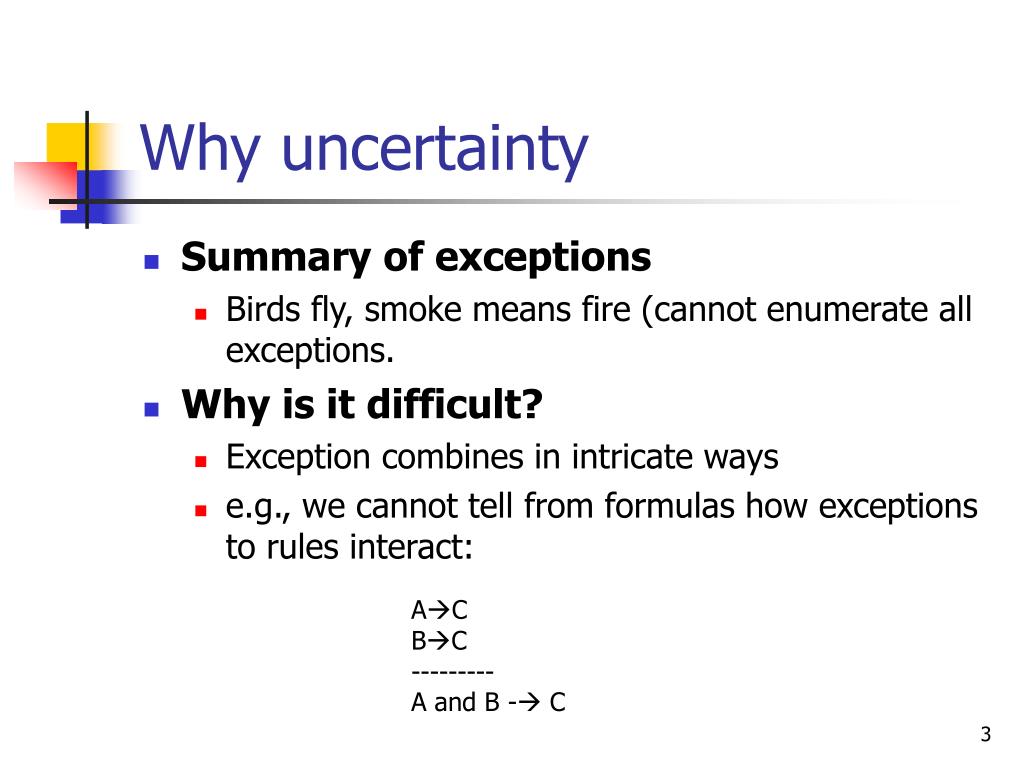 Why uncertainty

Summary of exceptions

Birds fly, smoke means fire (cannot enumerate all exceptions.

Why is it difficult?

Exception combines in intricate ways

e.g., we cannot tell from formulas how exceptions to rules interact:

A→C
B→C
---------
A and B -→ C

3